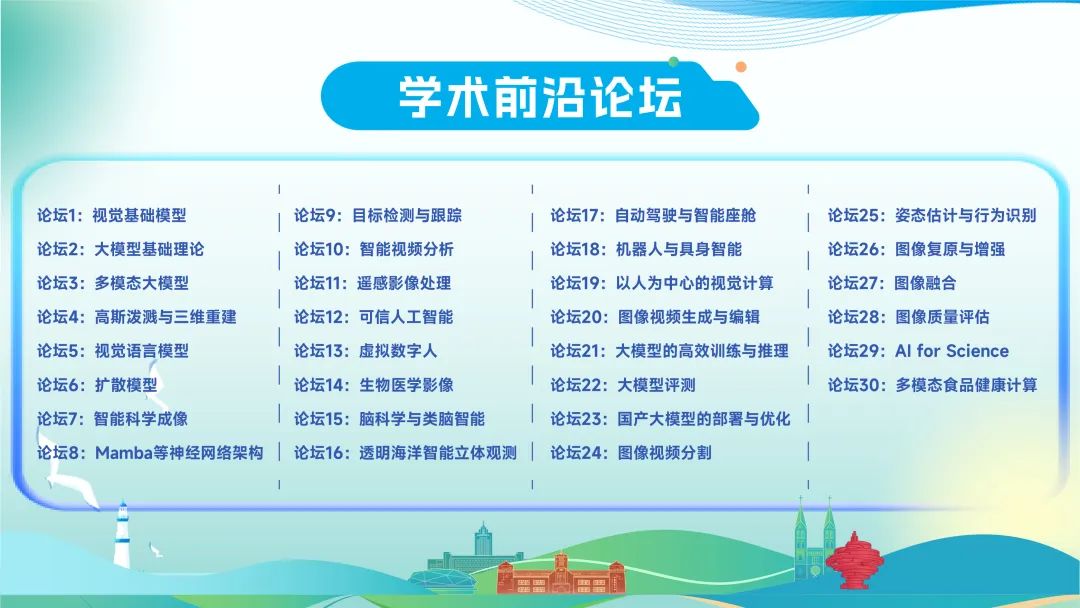 学术前沿论坛

论坛1：视觉基础模型
论坛2：大模型基础理论
论坛3：多模态大模型
论坛4：高斯泼溅与三维重建
论坛5：视觉语言模型
论坛6：扩散模型
论坛7：智能科学成像
论坛8：Mamba等神经网络架构

论坛9：目标检测与跟踪
论坛10：智能视频分析
论坛11：遥感影像处理
论坛12：可信人工智能
论坛13：虚拟数字人
论坛14：生物医学影像
论坛15：脑科学与类脑智能
论坛16：透明海洋智能立体观测

论坛17：自动驾驶与智能座舱
论坛18：机器人与具身智能
论坛19：以人为中心的视觉计算
论坛20：图像视频生成与编辑
论坛21：大模型的高效训练与推理
论坛22：大模型评测
论坛23：国产大模型的部署与优化
论坛24：图像视频分割

论坛25：姿态估计与行为识别
论坛26：图像复原与增强
论坛27：图像融合
论坛28：图像质量评估
论坛29：AI for Science
论坛30：多模态食品健康计算